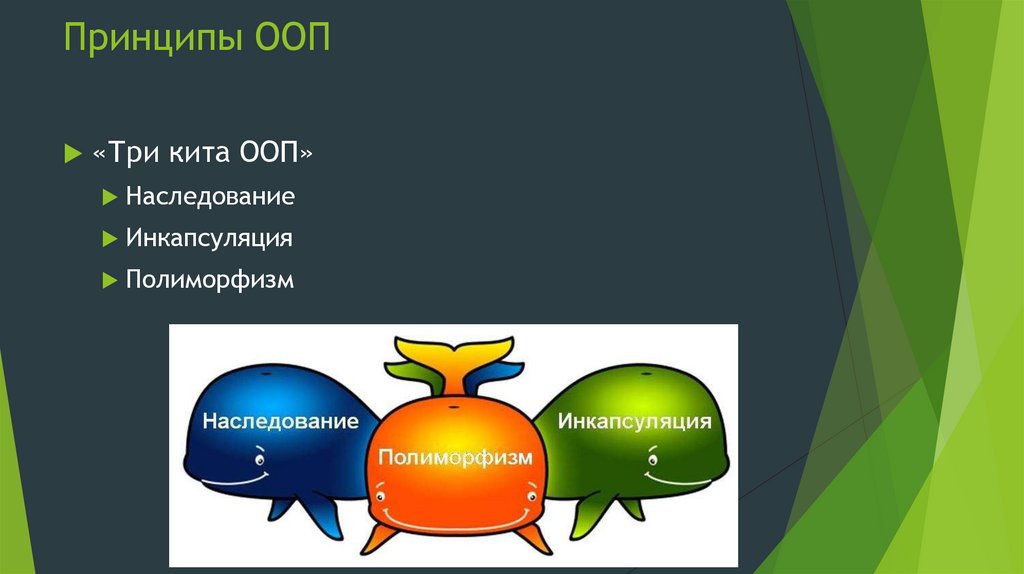 Принципы ООП

«Три кита ООП»

Наследование

Инкапсуляция

Полиморфизм

Наследование

Полиморфизм

Инкапсуляция